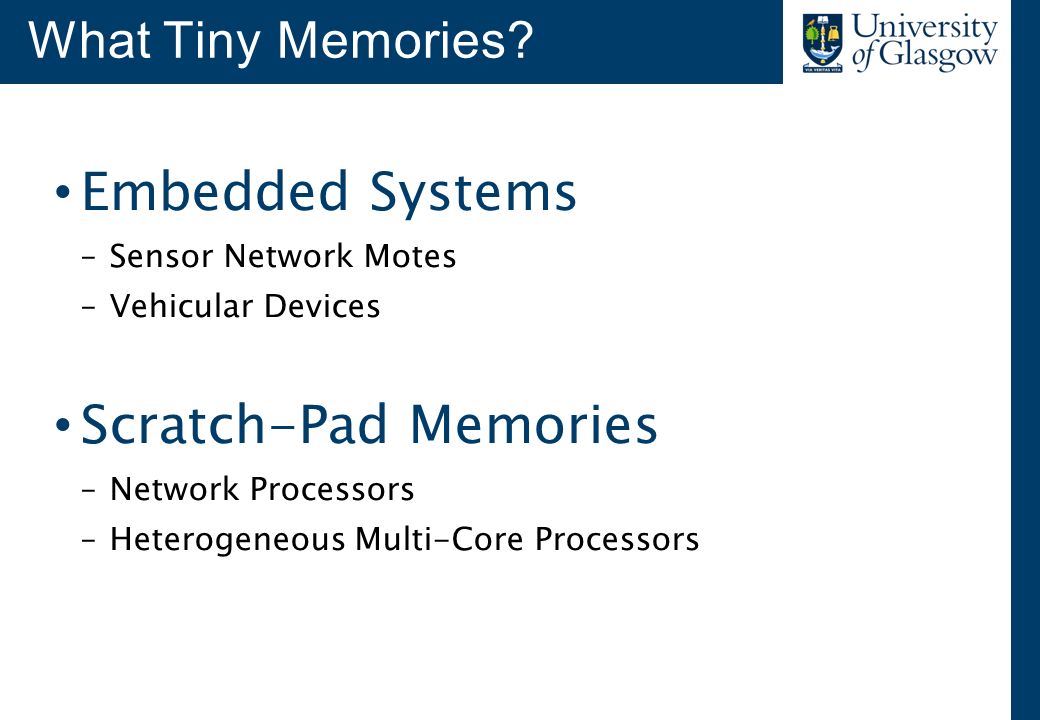 What Tiny Memories?

University of Glasgow

VIA VERITAS VITA

• Embedded Systems
– Sensor Network Motes
– Vehicular Devices

• Scratch-Pad Memories
– Network Processors
– Heterogeneous Multi-Core Processors